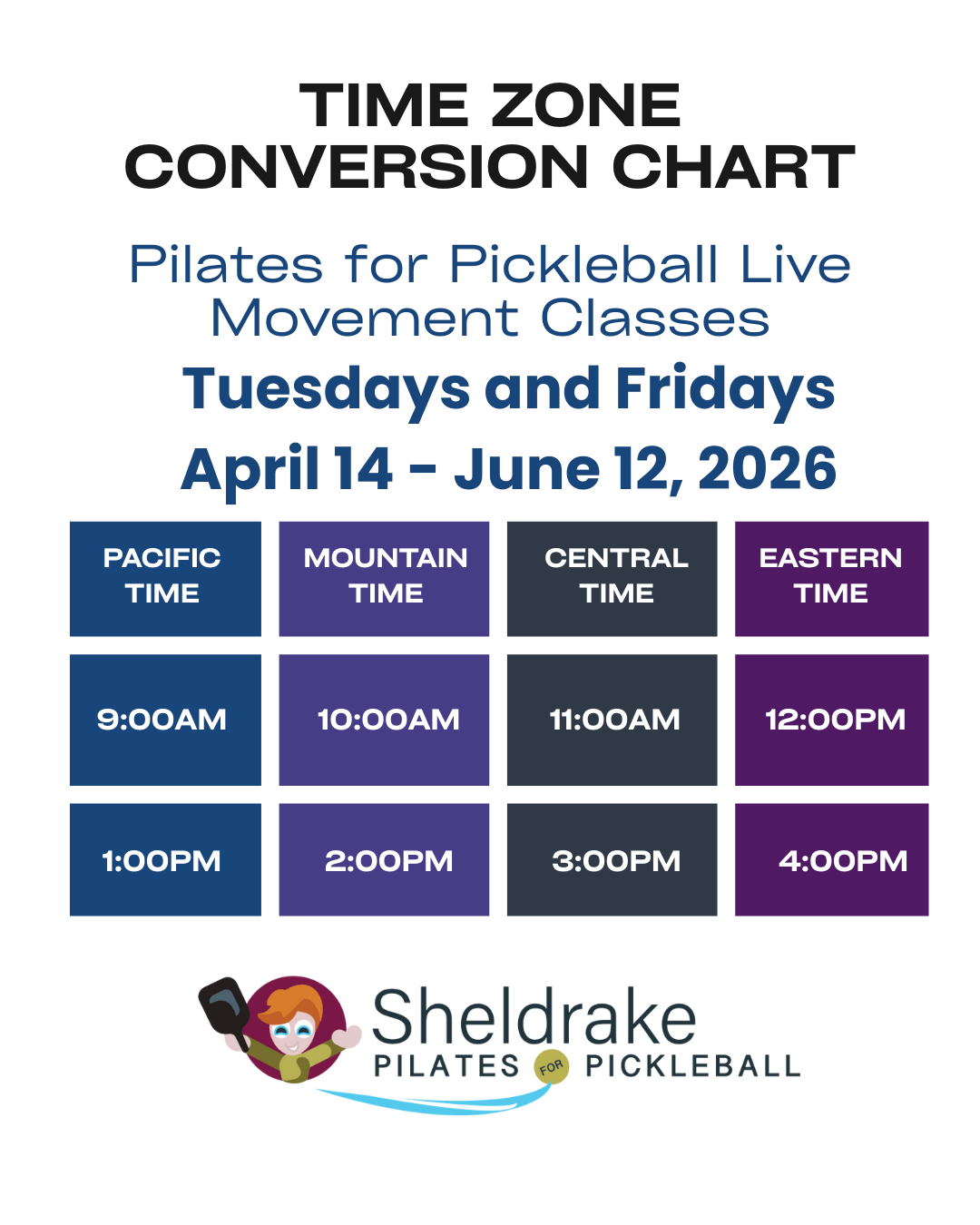 TIME ZONE CONVERSION CHART

Pilates for Pickleball Live Movement Classes

Tuesdays and Fridays

April 14 - June 12, 2026

| PACIFIC TIME | MOUNTAIN TIME | CENTRAL TIME | EASTERN TIME |
|---|---|---|---|
| 9:00AM | 10:00AM | 11:00AM | 12:00PM |
| 1:00PM | 2:00PM | 3:00PM | 4:00PM |

Sheldrake
PILATES FOR PICKLEBALL